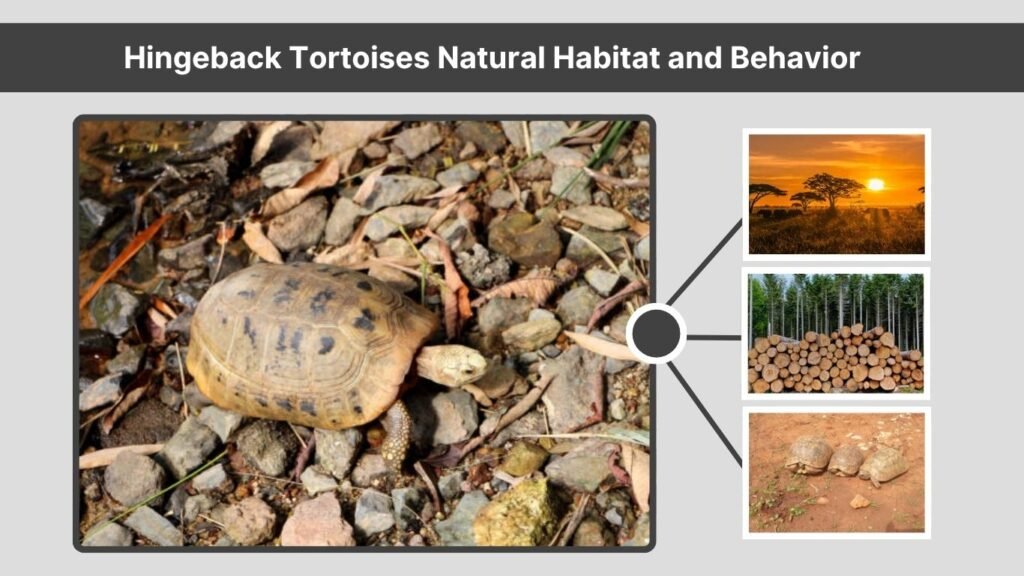 Hingeback Tortoises Natural Habitat and Behavior